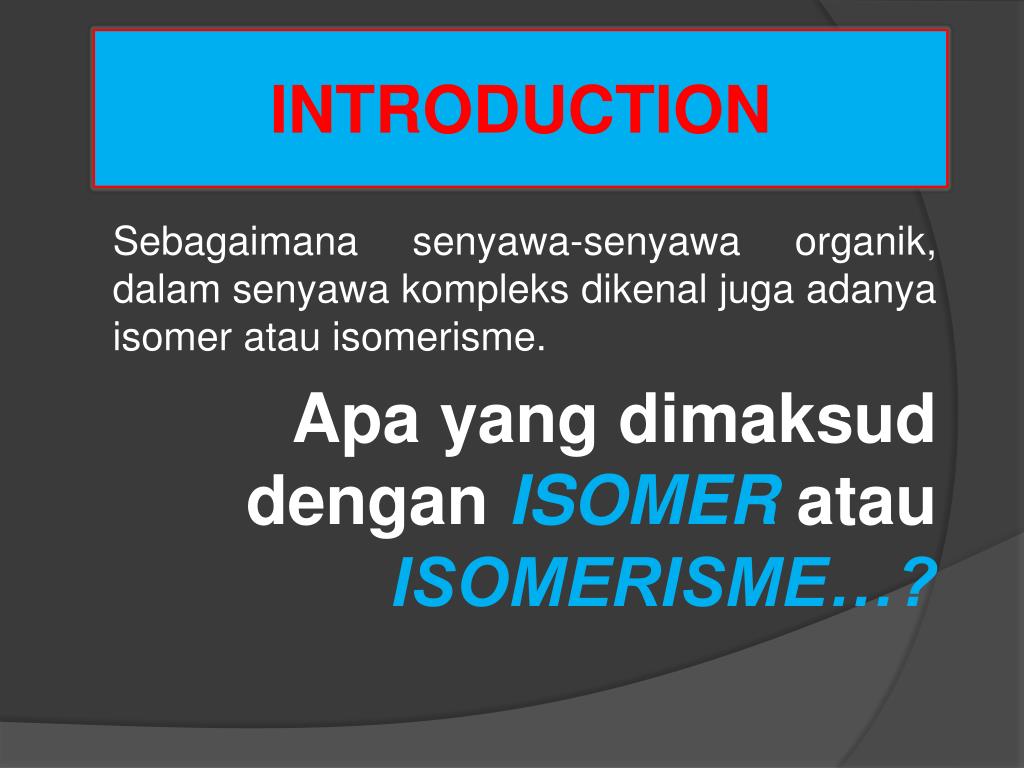 INTRODUCTION

Sebagaimana senyawa-senyawa organik, dalam senyawa kompleks dikenal juga adanya isomer atau isomerisme.

Apa yang dimaksud dengan ISOMER atau ISOMERISME…?